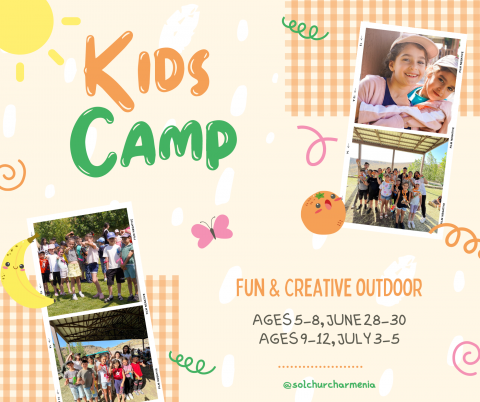 KIDS CAMP

FUN & CREATIVE OUTDOOR

AGES 5-8, JUNE 28-30
AGES 9-12, JULY 3-5

@solchurcharmenia